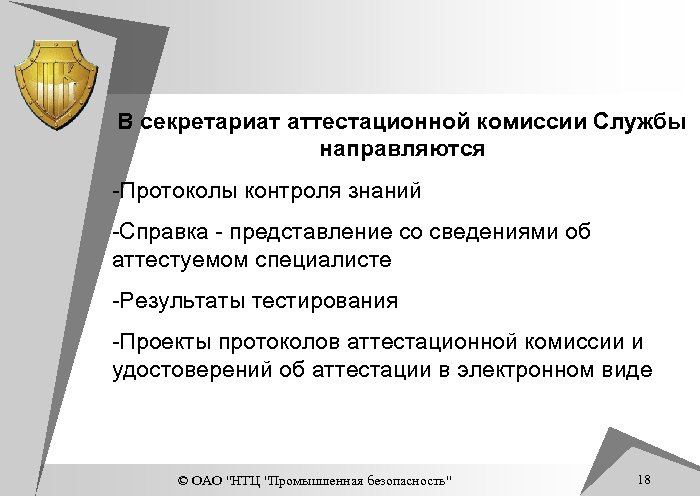 В секретариат аттестационной комиссии Службы направляются

-Протоколы контроля знаний

-Справка - представление со сведениями об аттестуемом специалисте

-Результаты тестирования

-Проекты протоколов аттестационной комиссии и удостоверений об аттестации в электронном виде

© ОАО "НТЦ "Промышленная безопасность"

18